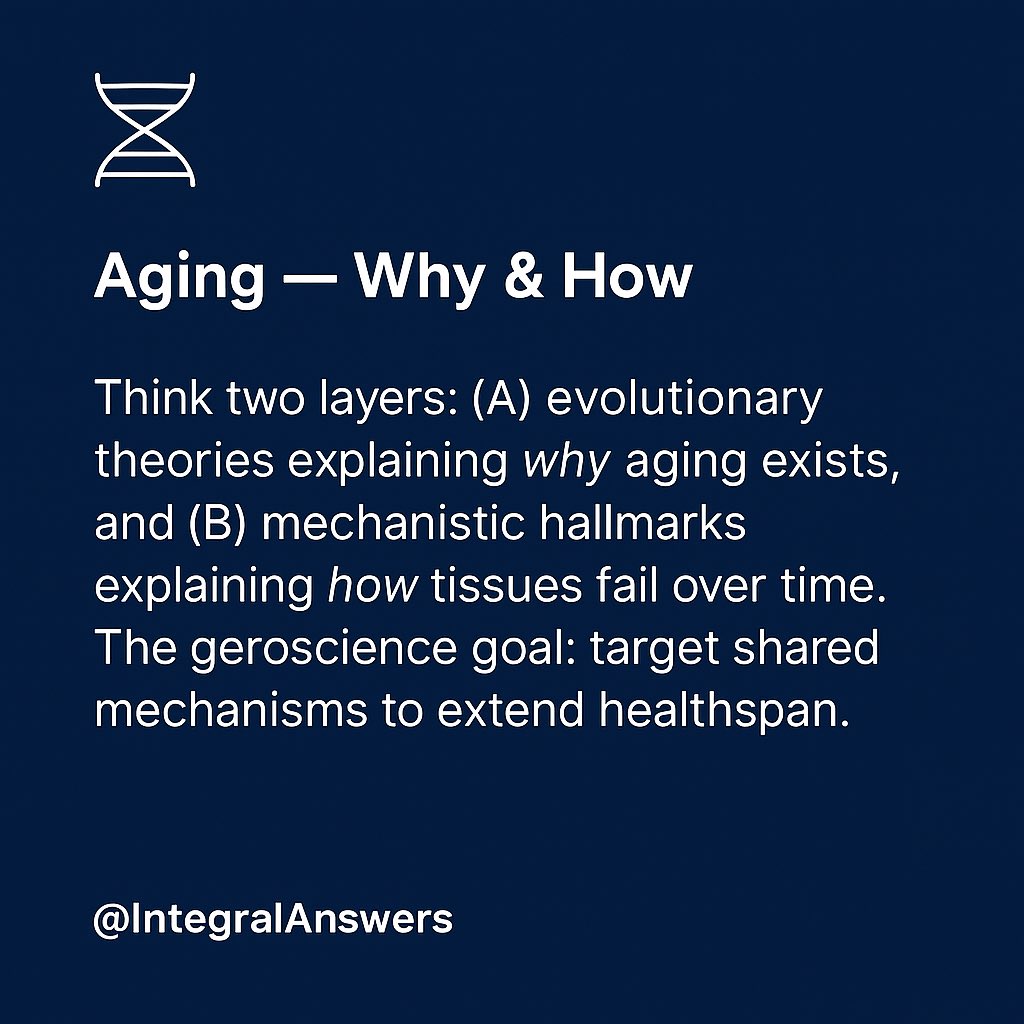 Aging — Why & How

Think two layers: (A) evolutionary theories explaining why aging exists, and (B) mechanistic hallmarks explaining how tissues fail over time. The geroscience goal: target shared mechanisms to extend healthspan.

@IntegralAnswers